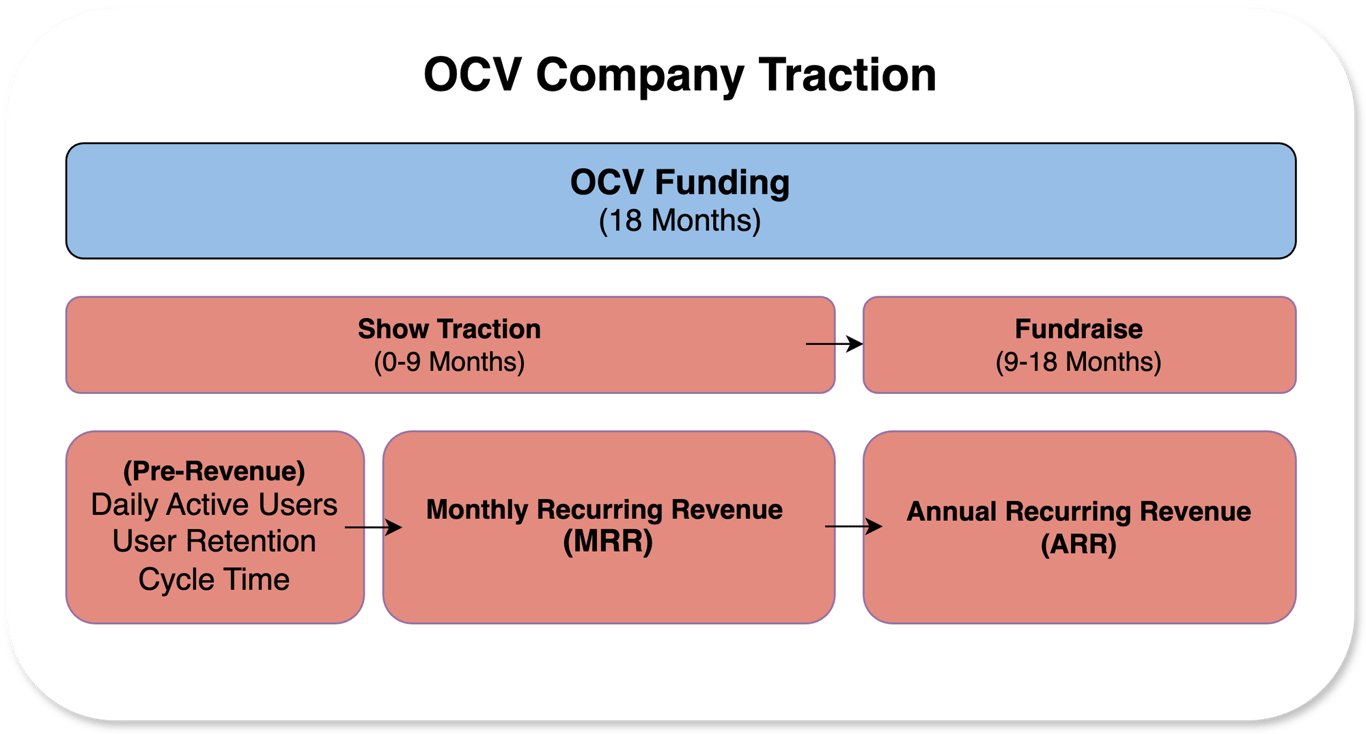 OCV Company Traction

OCV Funding
(18 Months)

Show Traction
(0-9 Months)

Fundraise
(9-18 Months)

(Pre-Revenue)
Daily Active Users
User Retention
Cycle Time

Monthly Recurring Revenue
(MRR)

Annual Recurring Revenue
(ARR)